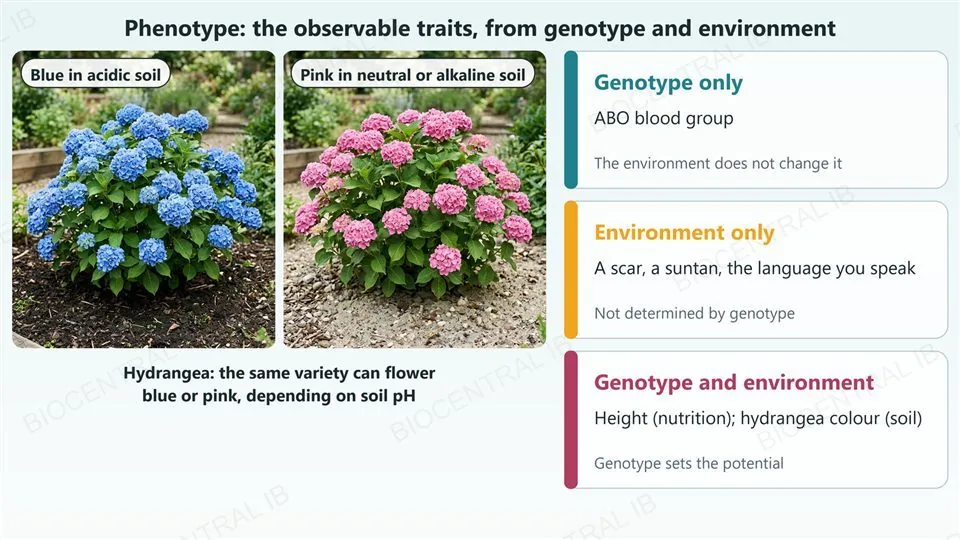 Phenotype: the observable traits, from genotype and environment

Blue in acidic soil

Pink in neutral or alkaline soil

Hydrangea: the same variety can flower blue or pink, depending on soil pH

Genotype only
ABO blood group
The environment does not change it

Environment only
A scar, a suntan, the language you speak
Not determined by genotype

Genotype and environment
Height (nutrition); hydrangea colour (soil)
Genotype sets the potential

BIOCENTRAL IB